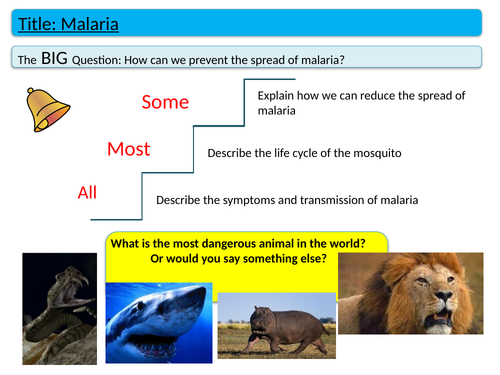 Title: Malaria

The BIG Question: How can we prevent the spread of malaria?

Some

Explain how we can reduce the spread of malaria

Most

Describe the life cycle of the mosquito

All

Describe the symptoms and transmission of malaria

What is the most dangerous animal in the world?
Or would you say something else?